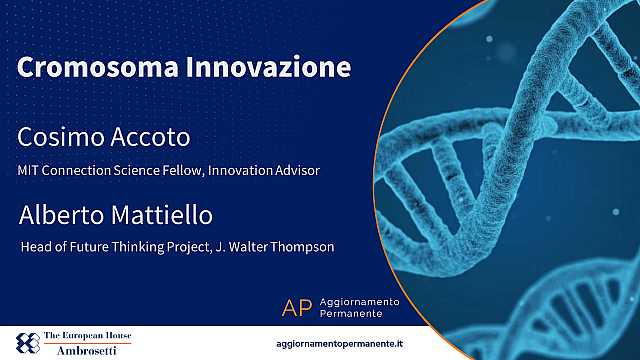 Cromosoma Innovazione

Cosimo Accoto

MIT Connection Science Fellow, Innovation Advisor

Alberto Mattiello

Head of Future Thinking Project, J. Walter Thompson

AP Aggiornamento Permanente

The European House Ambrosetti

aggiornamentopermanente.it